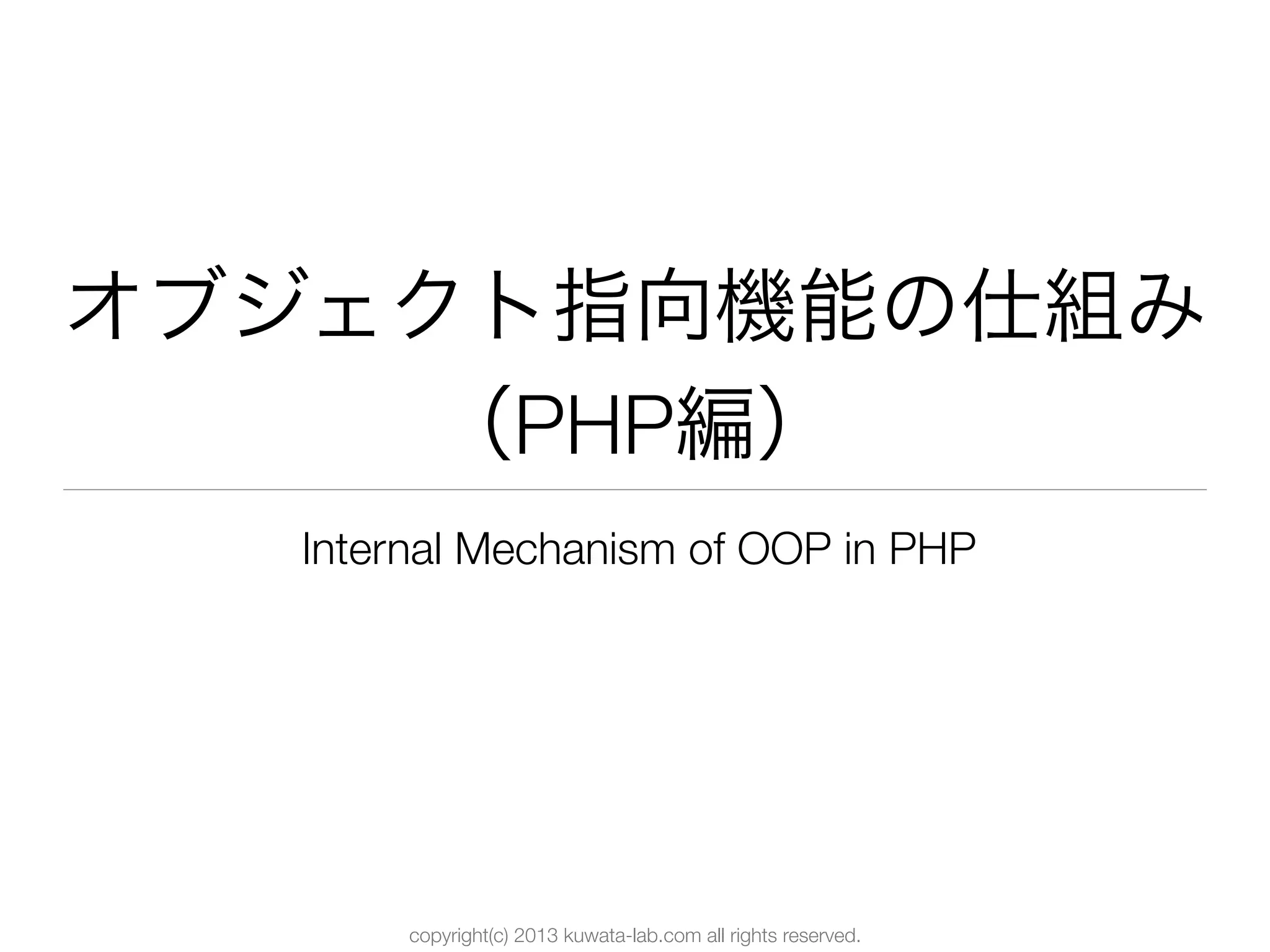 オブジェクト指向機能の仕組み
（PHP編）

Internal Mechanism of OOP in PHP

copyright(c) 2013 kuwata-lab.com all rights reserved.